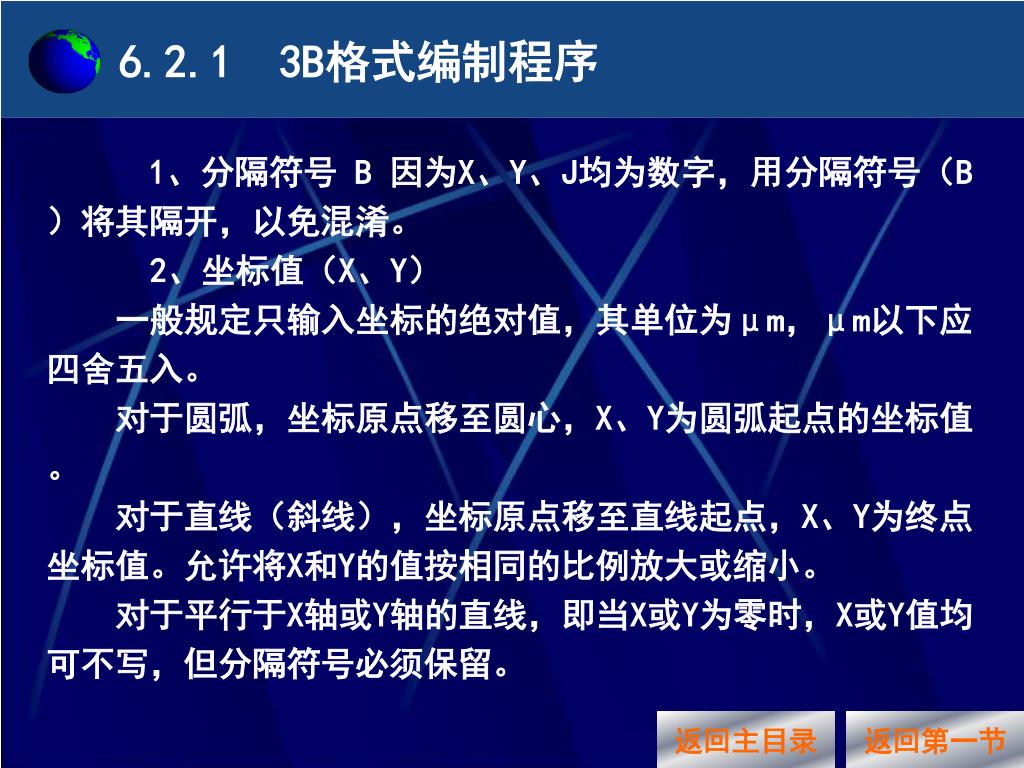 6.2.1　3B格式编制程序

1、分隔符号 B 因为X、Y、J均为数字，用分隔符号（B）将其隔开，以免混淆。

2、坐标值（X、Y）

一般规定只输入坐标的绝对值，其单位为μm，μm以下应四舍五入。

对于圆弧，坐标原点移至圆心，X、Y为圆弧起点的坐标值。

对于直线（斜线），坐标原点移至直线起点，X、Y为终点坐标值。允许将X和Y的值按相同的比例放大或缩小。

对于平行于X轴或Y轴的直线，即当X或Y为零时，X或Y值均可不写，但分隔符号必须保留。

返回主目录　返回第一节